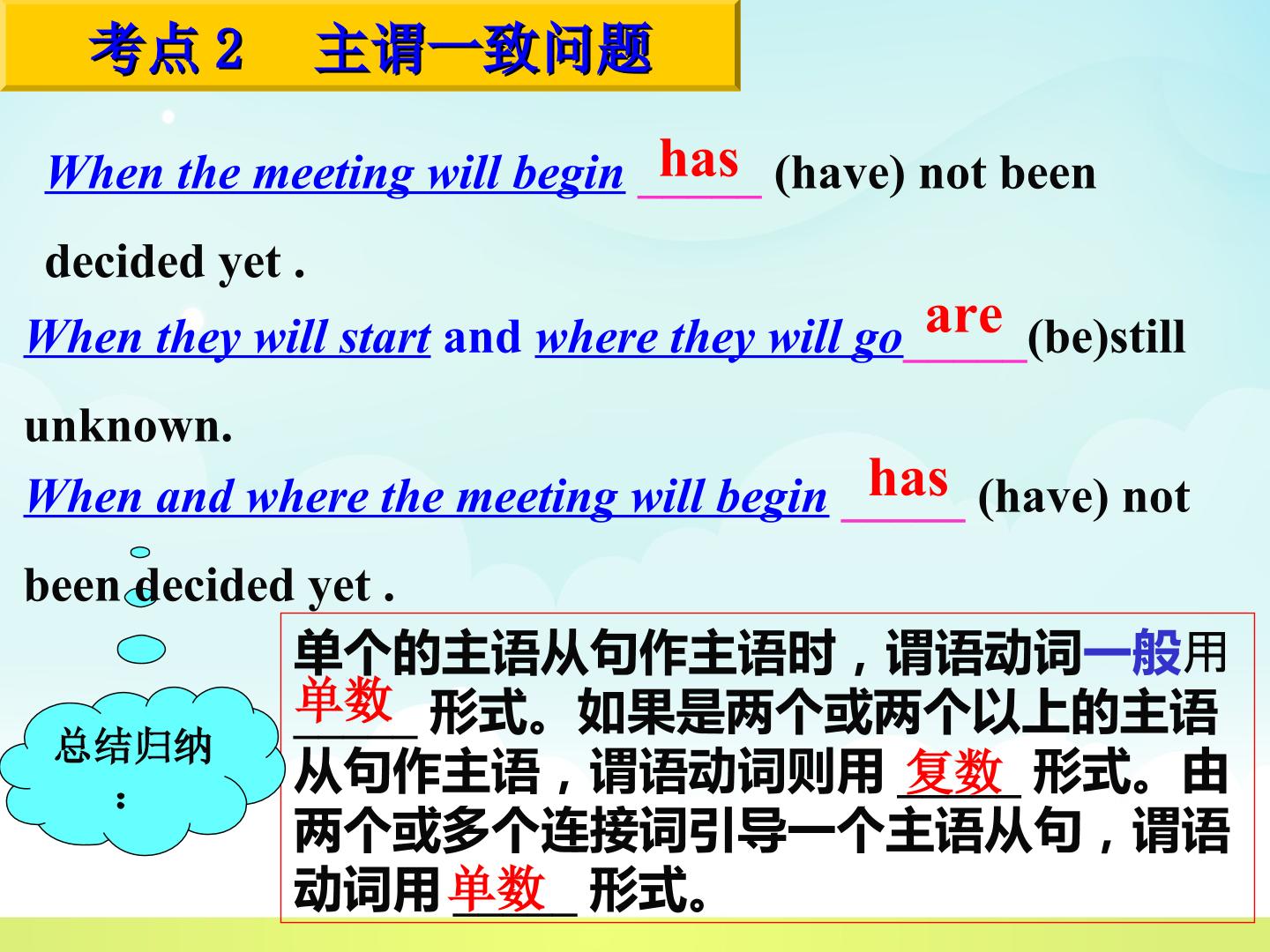 考点 2　主谓一致问题

When the meeting will begin has (have) not been decided yet .

When they will start and where they will go are (be)still unknown.

When and where the meeting will begin has (have) not been decided yet .

总结归纳：

单个的主语从句作主语时，谓语动词一般用 单数 形式。如果是两个或两个以上的主语从句作主语，谓语动词则用 复数 形式。由两个或多个连接词引导一个主语从句，谓语动词用 单数 形式。